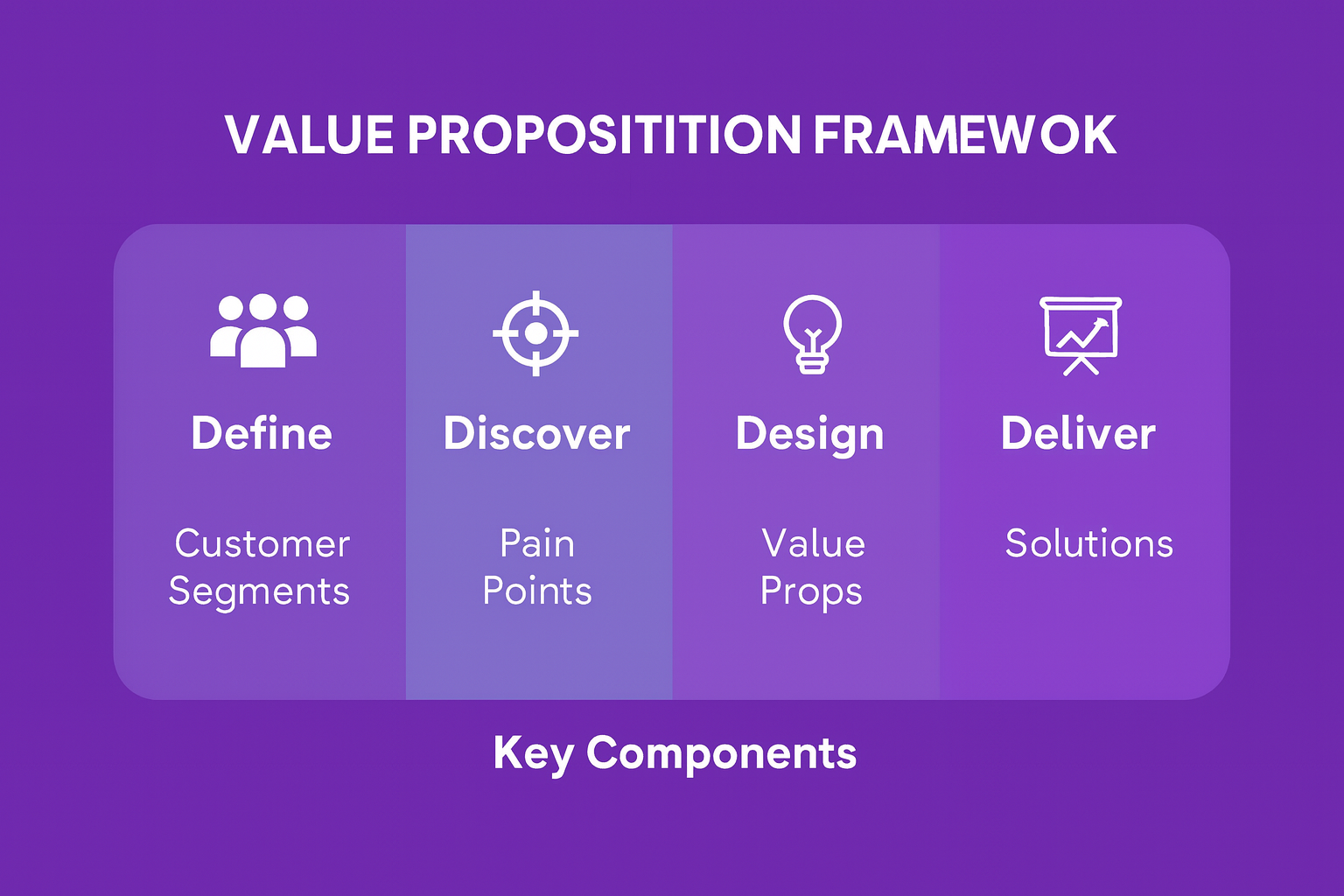 VALUE PROPOSITITION FRAMEWOK

Define

Customer Segments

Discover

Pain Points

Design

Value Props

Deliver

Solutions

Key Components